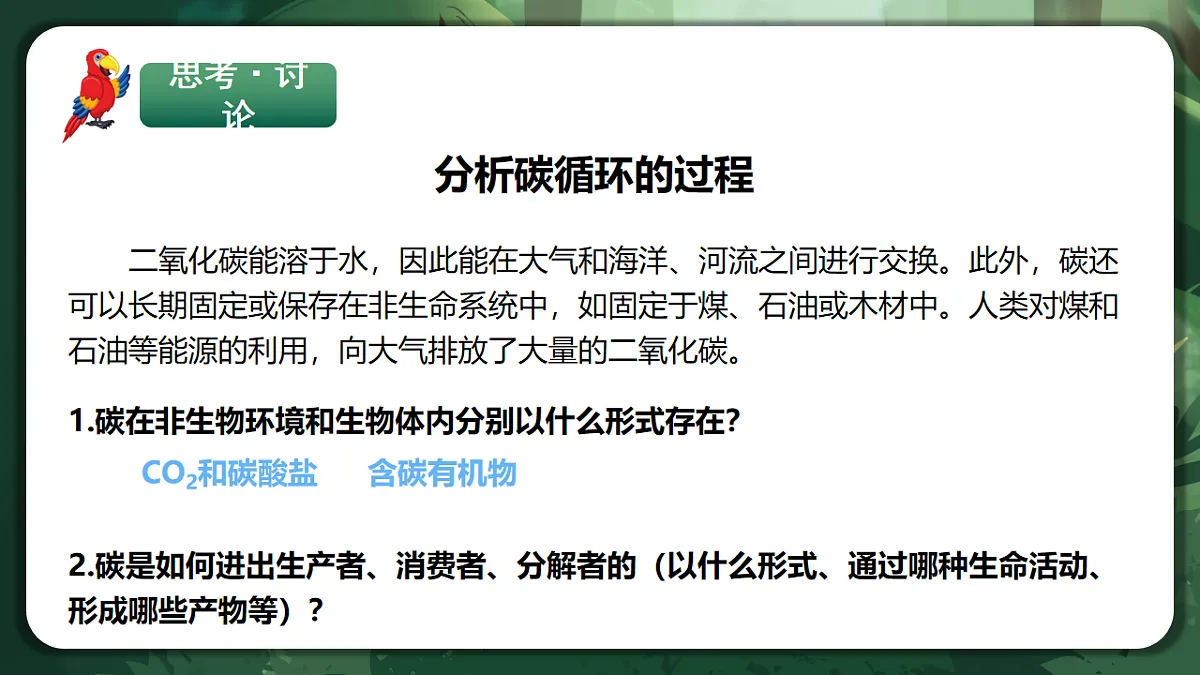 思考·讨论

分析碳循环的过程

二氧化碳能溶于水，因此能在大气和海洋、河流之间进行交换。此外，碳还可以长期固定或保存在非生命系统中，如固定于煤、石油或木材中。人类对煤和石油等能源的利用，向大气排放了大量的二氧化碳。

1.碳在非生物环境和生物体内分别以什么形式存在?

$CO_2$和碳酸盐　　含碳有机物

2.碳是如何进出生产者、消费者、分解者的（以什么形式、通过哪种生命活动、形成哪些产物等）？